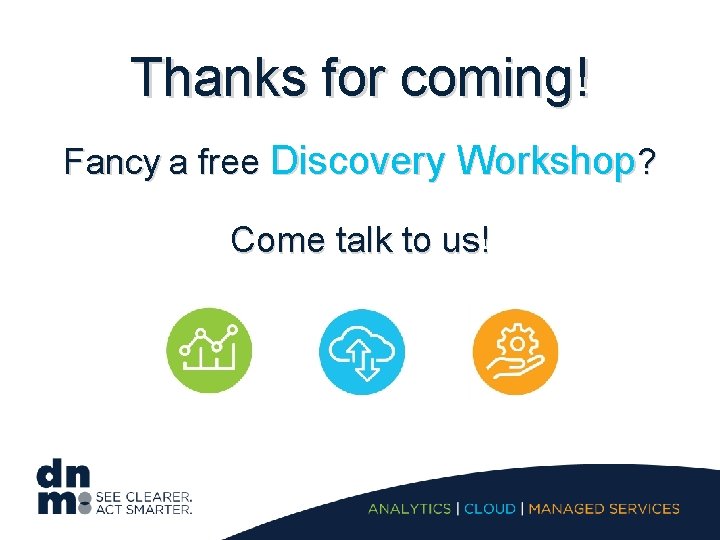 Thanks for coming!

Fancy a free Discovery Workshop?

Come talk to us!

dnm SEE CLEARER. ACT SMARTER.

ANALYTICS | CLOUD | MANAGED SERVICES